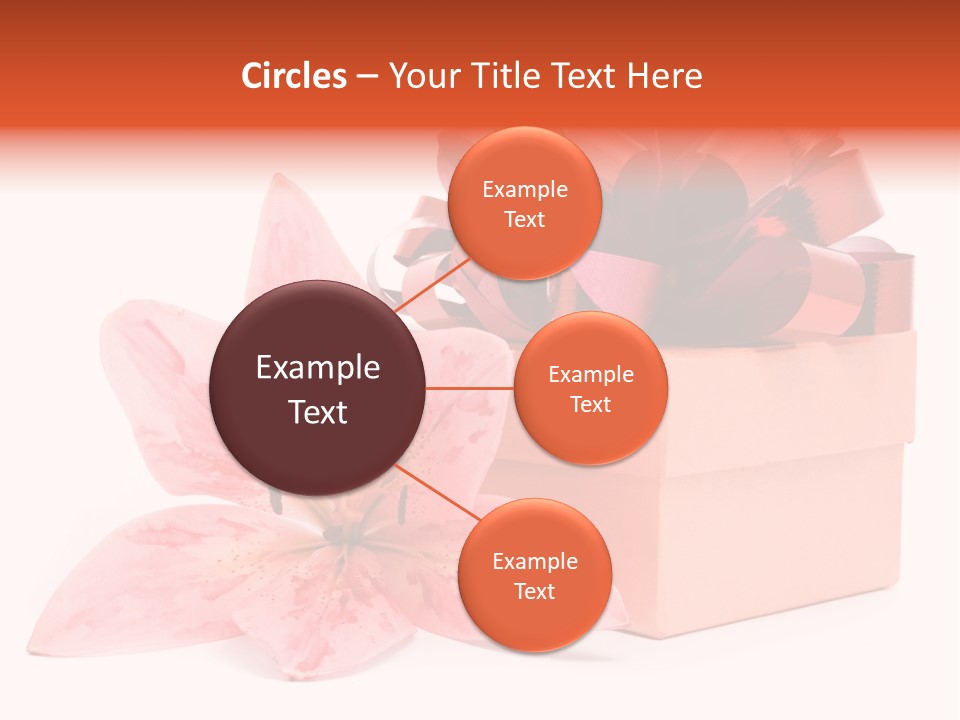 Circles – Your Title Text Here

Example Text

Example Text

Example Text

Example Text